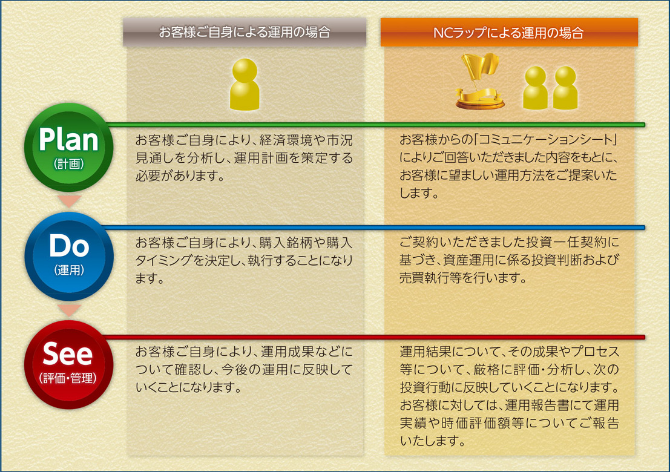 | | お客様ご自身による運用の場合 | NCラップによる運用の場合 |
|---|---|---|
| Plan (計画) | お客様ご自身により、経済環境や市況見通しを分析し、運用計画を策定する必要があります。 | お客様からの「コミュニケーションシート」によりご回答いただきました内容をもとに、お客様に望ましい運用方法をご提案いたします。 |
| Do (運用) | お客様ご自身により、購入銘柄や購入タイミングを決定し、執行することになります。 | ご契約いただきました投資一任契約に基づき、資産運用に係る投資判断および売買執行等を行います。 |
| See (評価・管理) | お客様ご自身により、運用成果などについて確認し、今後の運用に反映していくことになります。 | 運用結果について、その成果やプロセス等について、厳格に評価・分析し、次の投資行動に反映していくことになります。お客様に対しては、運用報告書にて運用実績や時価評価額等についてご報告いたします。 |